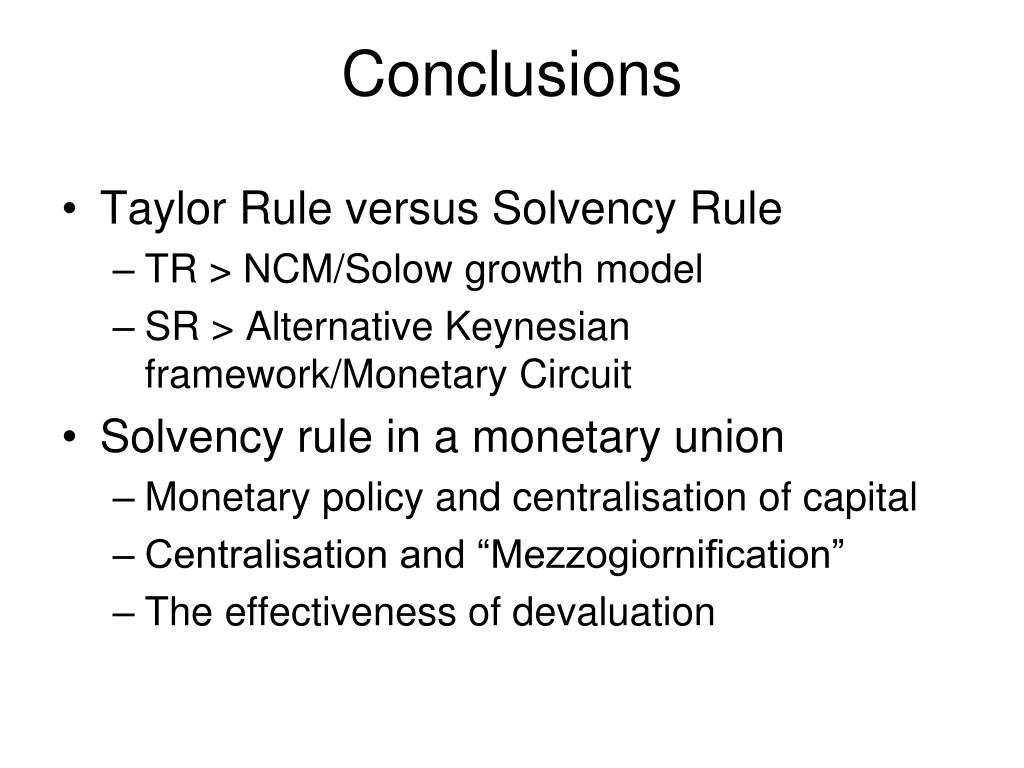 Conclusions

• Taylor Rule versus Solvency Rule
– TR > NCM/Solow growth model
– SR > Alternative Keynesian framework/Monetary Circuit
• Solvency rule in a monetary union
– Monetary policy and centralisation of capital
– Centralisation and “Mezzogiornification”
– The effectiveness of devaluation